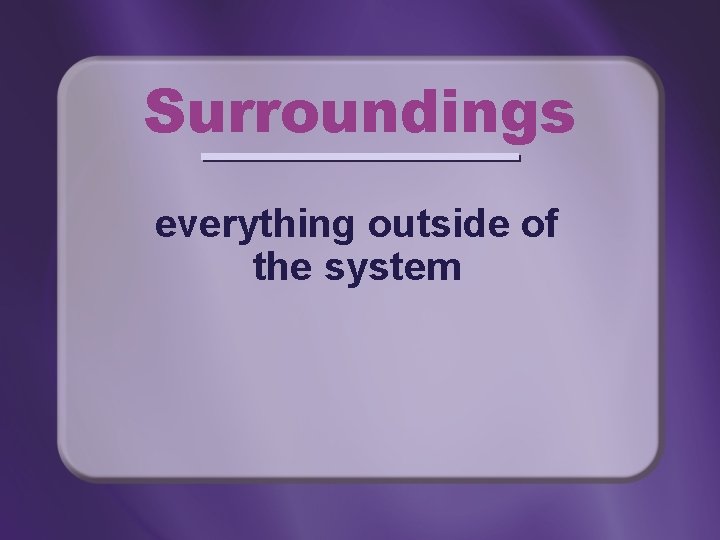 Surroundings

everything outside of the system